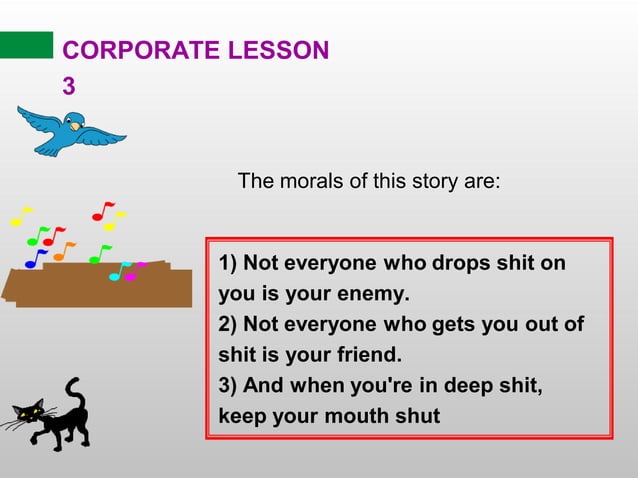 CORPORATE LESSON 3

The morals of this story are:

1) Not everyone who drops shit on you is your enemy.
2) Not everyone who gets you out of shit is your friend.
3) And when you're in deep shit, keep your mouth shut